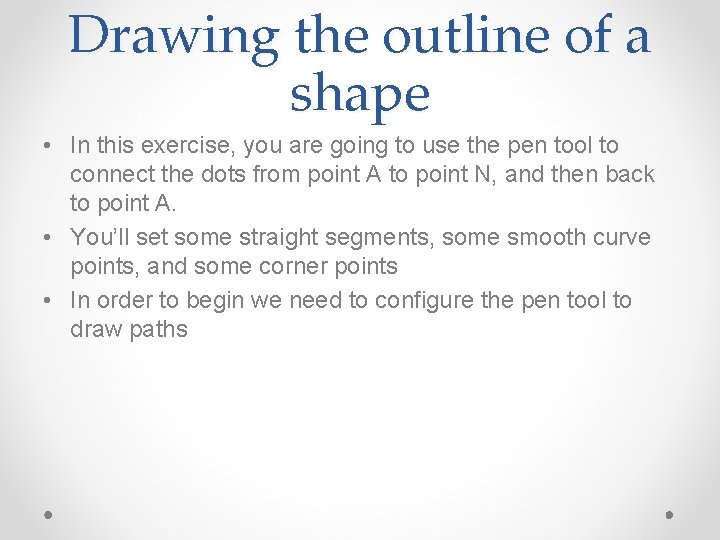 Drawing the outline of a shape

• In this exercise, you are going to use the pen tool to connect the dots from point A to point N, and then back to point A.
• You'll set some straight segments, some smooth curve points, and some corner points
• In order to begin we need to configure the pen tool to draw paths